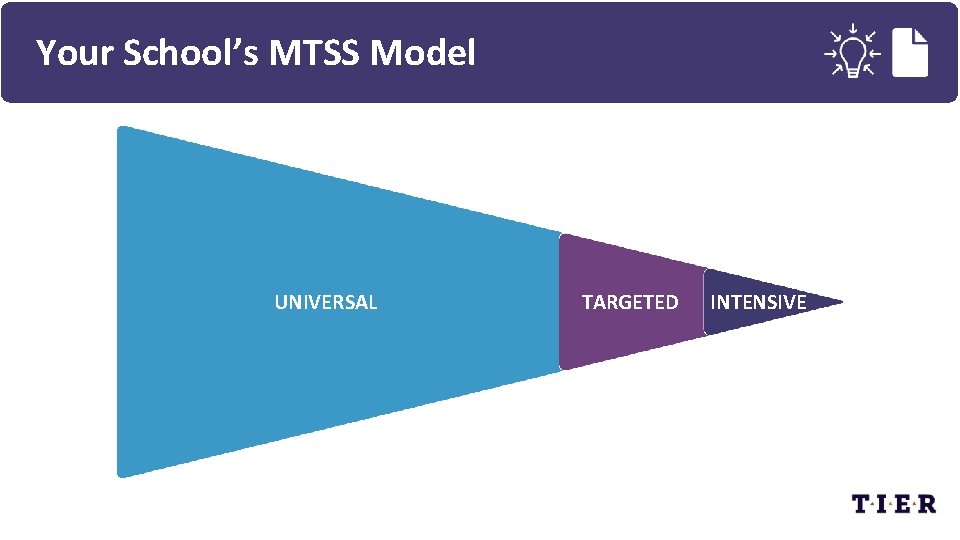 Your School's MTSS Model

UNIVERSAL

TARGETED

INTENSIVE

T·I·E·R